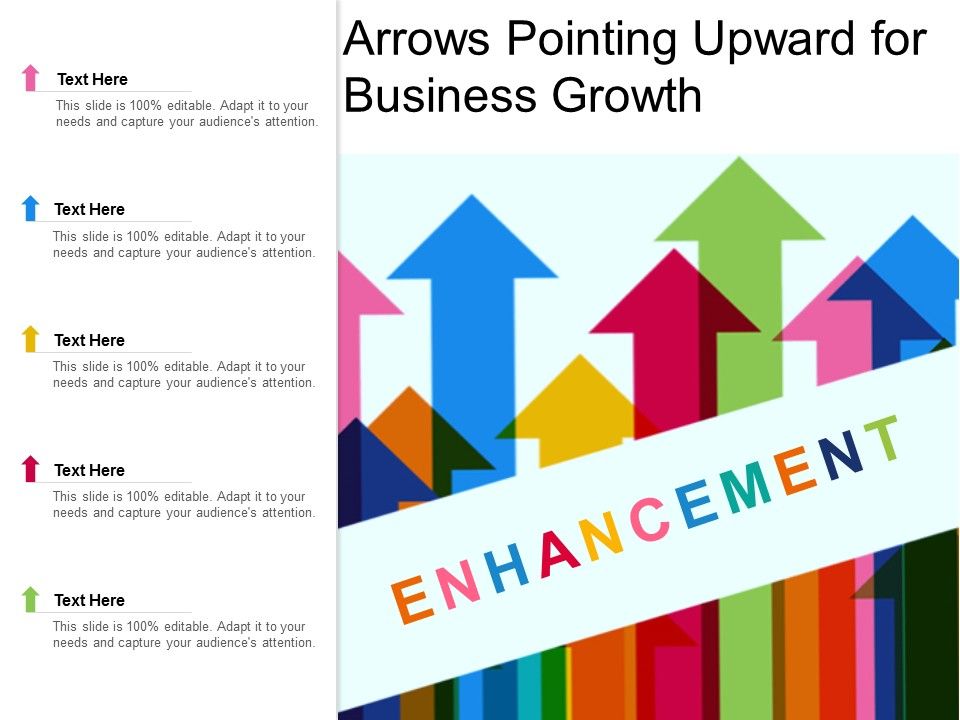 Arrows Pointing Upward for Business Growth

Text Here
This slide is 100% editable. Adapt it to your needs and capture your audience's attention.

Text Here
This slide is 100% editable. Adapt it to your needs and capture your audience's attention.

Text Here
This slide is 100% editable. Adapt it to your needs and capture your audience's attention.

Text Here
This slide is 100% editable. Adapt it to your needs and capture your audience's attention.

Text Here
This slide is 100% editable. Adapt it to your needs and capture your audience's attention.

ENHANCEMENT